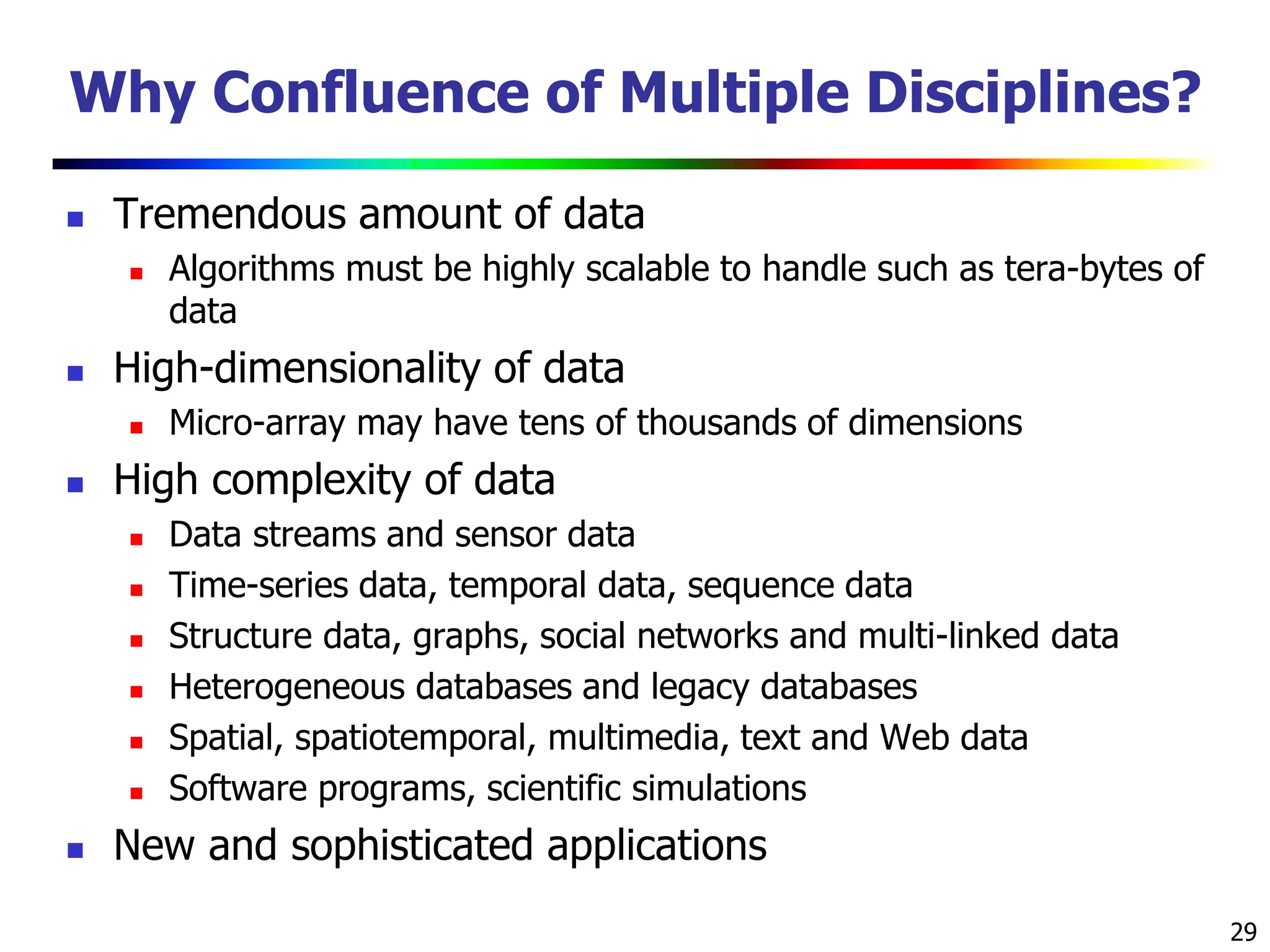 Why Confluence of Multiple Disciplines?

- Tremendous amount of data
  - Algorithms must be highly scalable to handle such as tera-bytes of data
- High-dimensionality of data
  - Micro-array may have tens of thousands of dimensions
- High complexity of data
  - Data streams and sensor data
  - Time-series data, temporal data, sequence data
  - Structure data, graphs, social networks and multi-linked data
  - Heterogeneous databases and legacy databases
  - Spatial, spatiotemporal, multimedia, text and Web data
  - Software programs, scientific simulations
- New and sophisticated applications

29